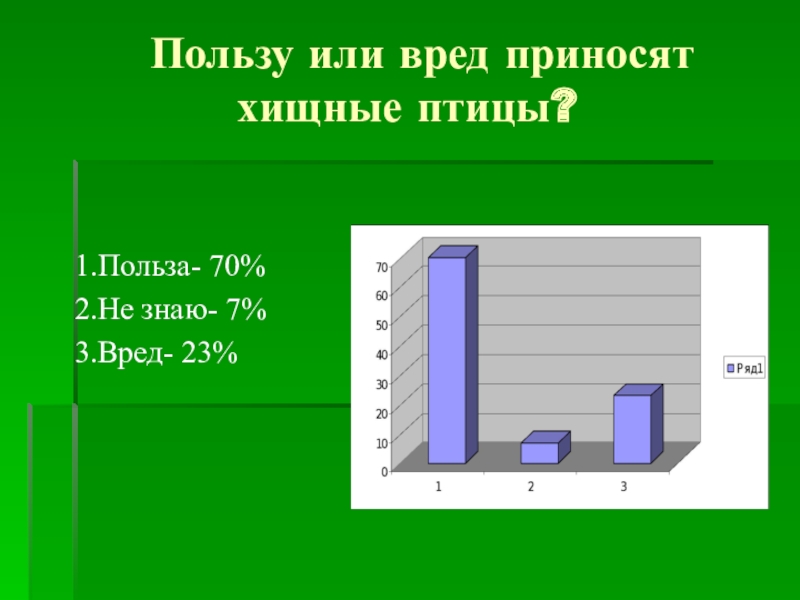 Пользу или вред приносят хищные птицы?

1.Польза- 70%
2.Не знаю- 7%
3.Вред- 23%

70
60
50
40
30
20
10
0

1
2
3

Ряд1